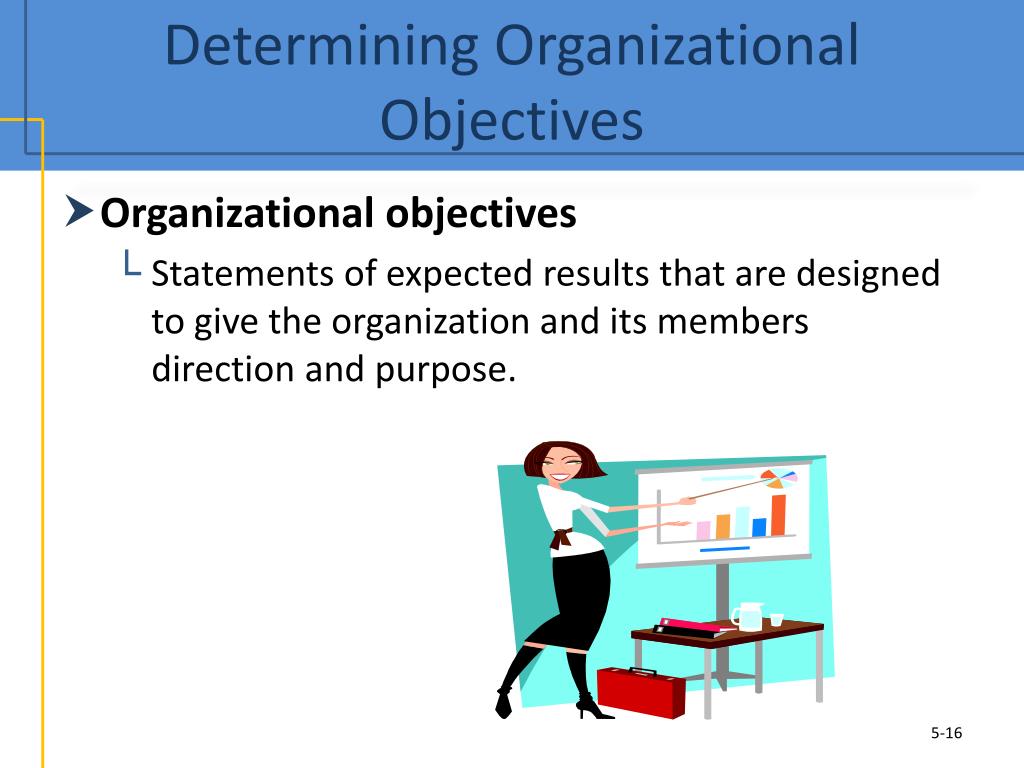 Determining Organizational Objectives

Organizational objectives

Statements of expected results that are designed to give the organization and its members direction and purpose.

5-16